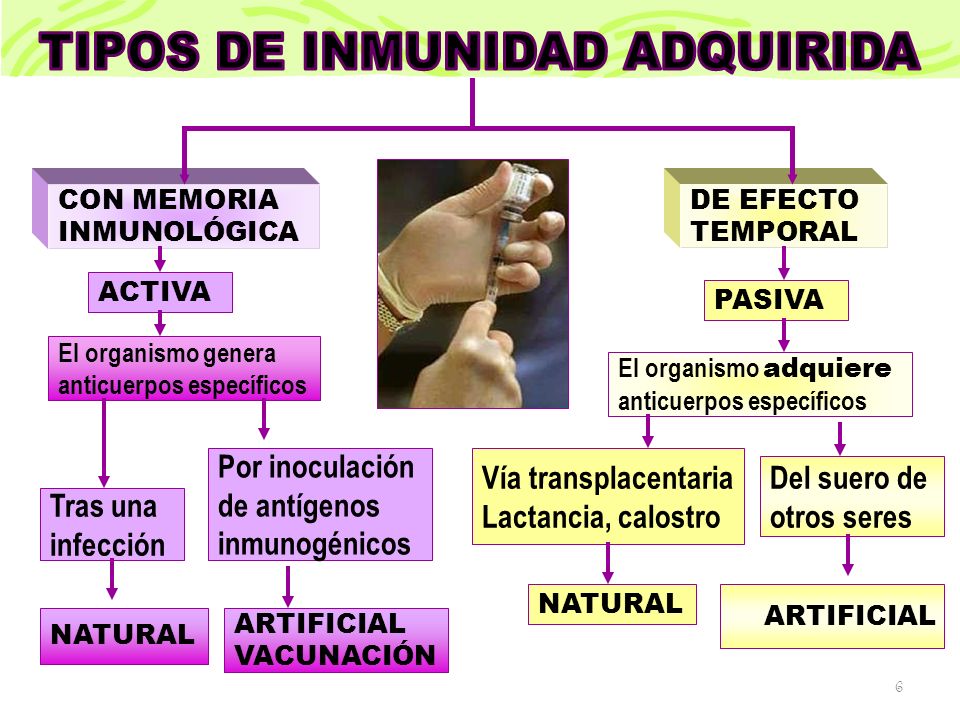 TIPOS DE INMUNIDAD ADQUIRIDA

CON MEMORIA INMUNOLÓGICA

ACTIVA

El organismo genera anticuerpos específicos

Tras una infección

NATURAL

Por inoculación de antígenos inmunogénicos

ARTIFICIAL VACUNACIÓN

DE EFECTO TEMPORAL

PASIVA

El organismo adquiere anticuerpos específicos

Vía transplacentaria Lactancia, calostro

NATURAL

Del suero de otros seres

ARTIFICIAL

6